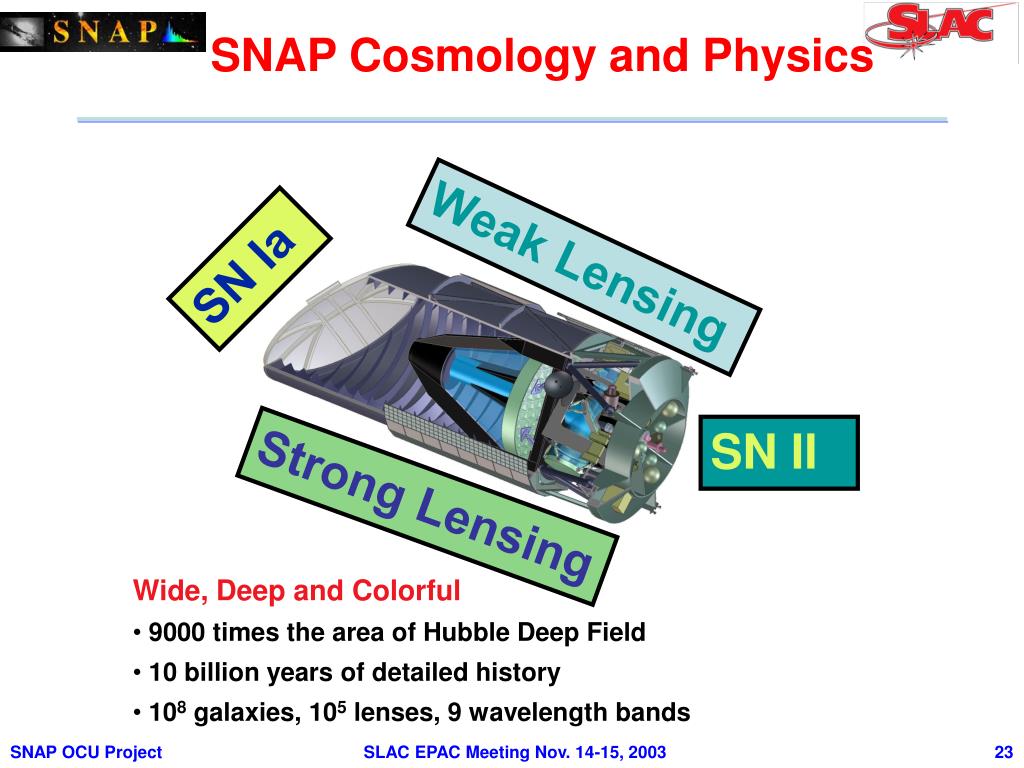 SNAP

SLAC

SNAP Cosmology and Physics

SN Ia

Weak Lensing

SN II

Strong Lensing

Wide, Deep and Colorful

• 9000 times the area of Hubble Deep Field

• 10 billion years of detailed history

• $10^8$ galaxies, $10^5$ lenses, 9 wavelength bands

SNAP OCU Project

SLAC EPAC Meeting Nov. 14-15, 2003

23